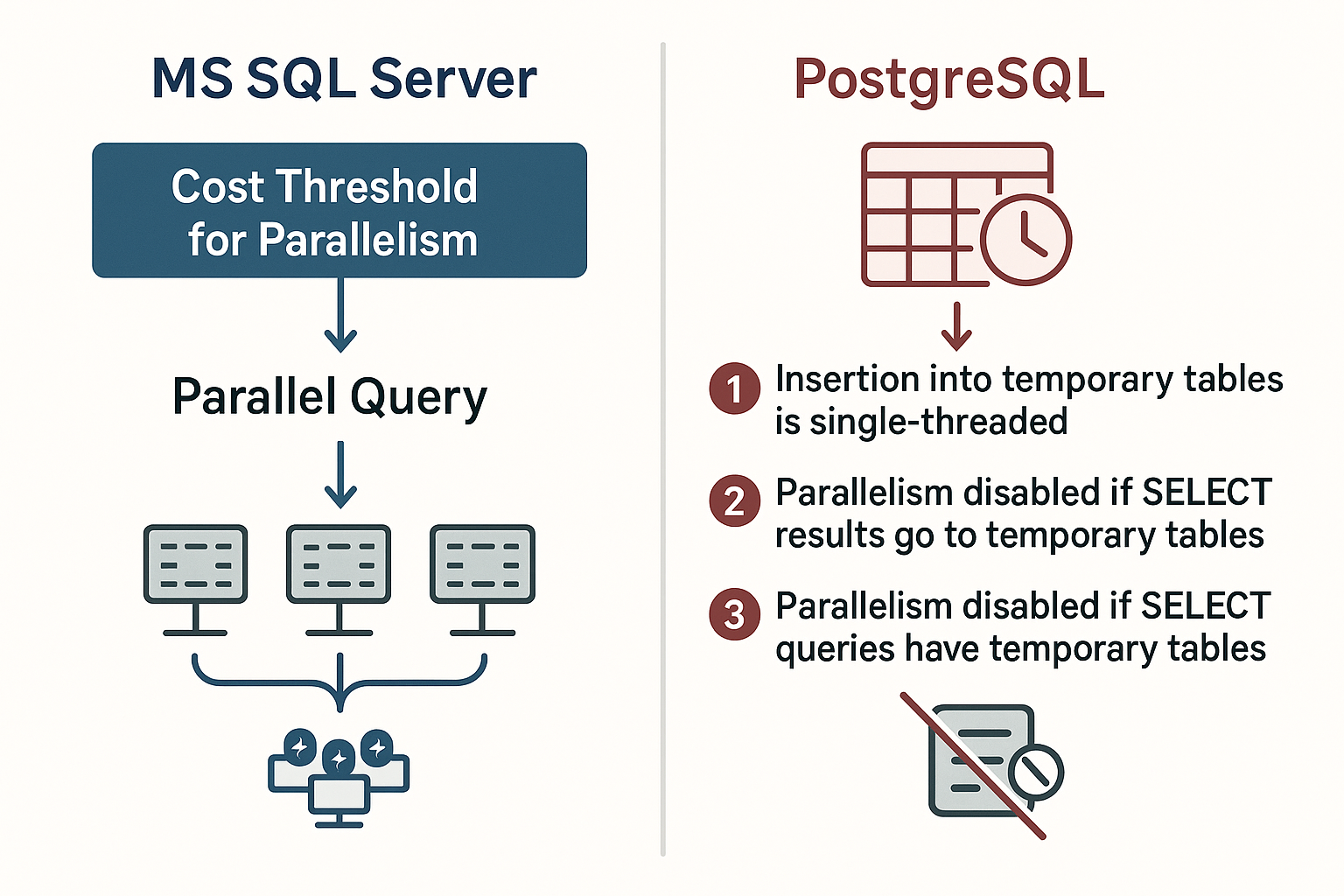 MS SQL Server

Cost Threshold for Parallelism

Parallel Query

PostgreSQL

1 Insertion into temporary tables is single-threaded

2 Parallelism disabled if SELECT results go to temporary tables

3 Parallelism disabled if SELECT queries have temporary tables